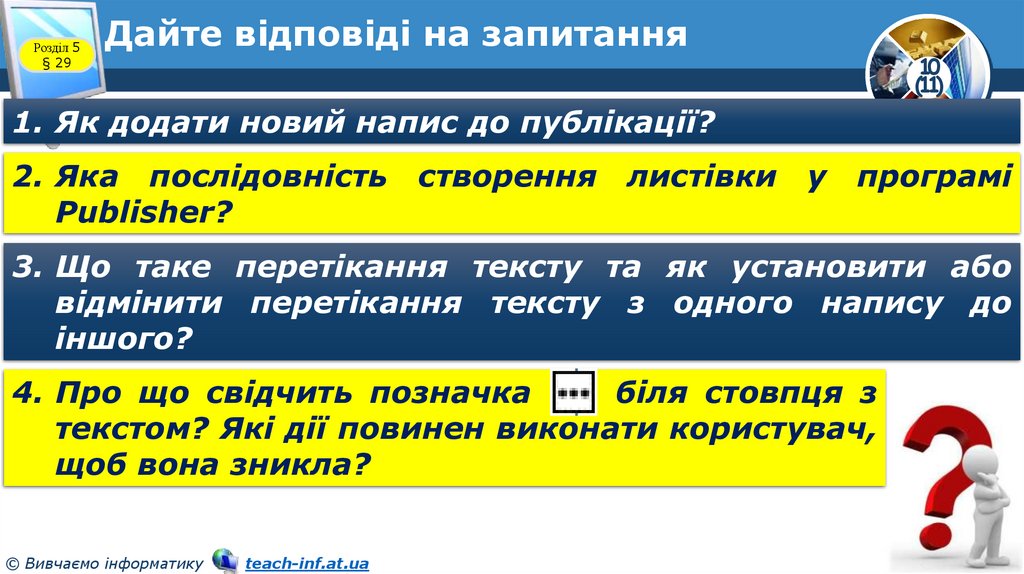 Розділ 5
§ 29

Дайте відповіді на запитання

10
(11)

1. Як додати новий напис до публікації?

2. Яка послідовність створення листівки у програмі Publisher?

3. Що таке перетікання тексту та як установити або відмінити перетікання тексту з одного напису до іншого?

4. Про що свідчить позначка біля стовпця з текстом? Які дії повинен виконати користувач, щоб вона зникла?

© Вивчаємо інформатику teach-inf.at.ua